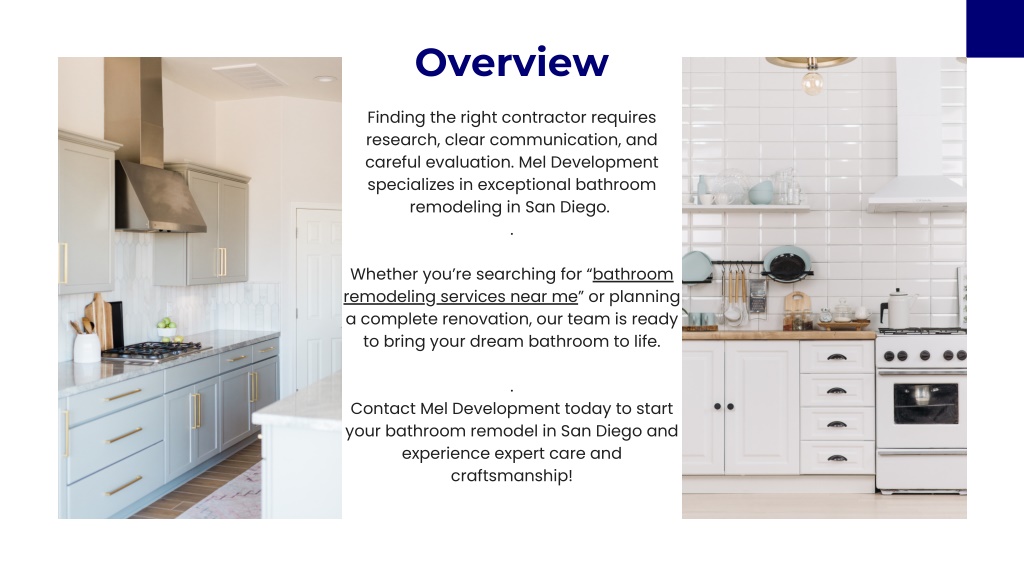 Overview

Finding the right contractor requires research, clear communication, and careful evaluation. Mel Development specializes in exceptional bathroom remodeling in San Diego.
.

Whether you're searching for "bathroom remodeling services near me" or planning a complete renovation, our team is ready to bring your dream bathroom to life.

.
Contact Mel Development today to start your bathroom remodel in San Diego and experience expert care and craftsmanship!